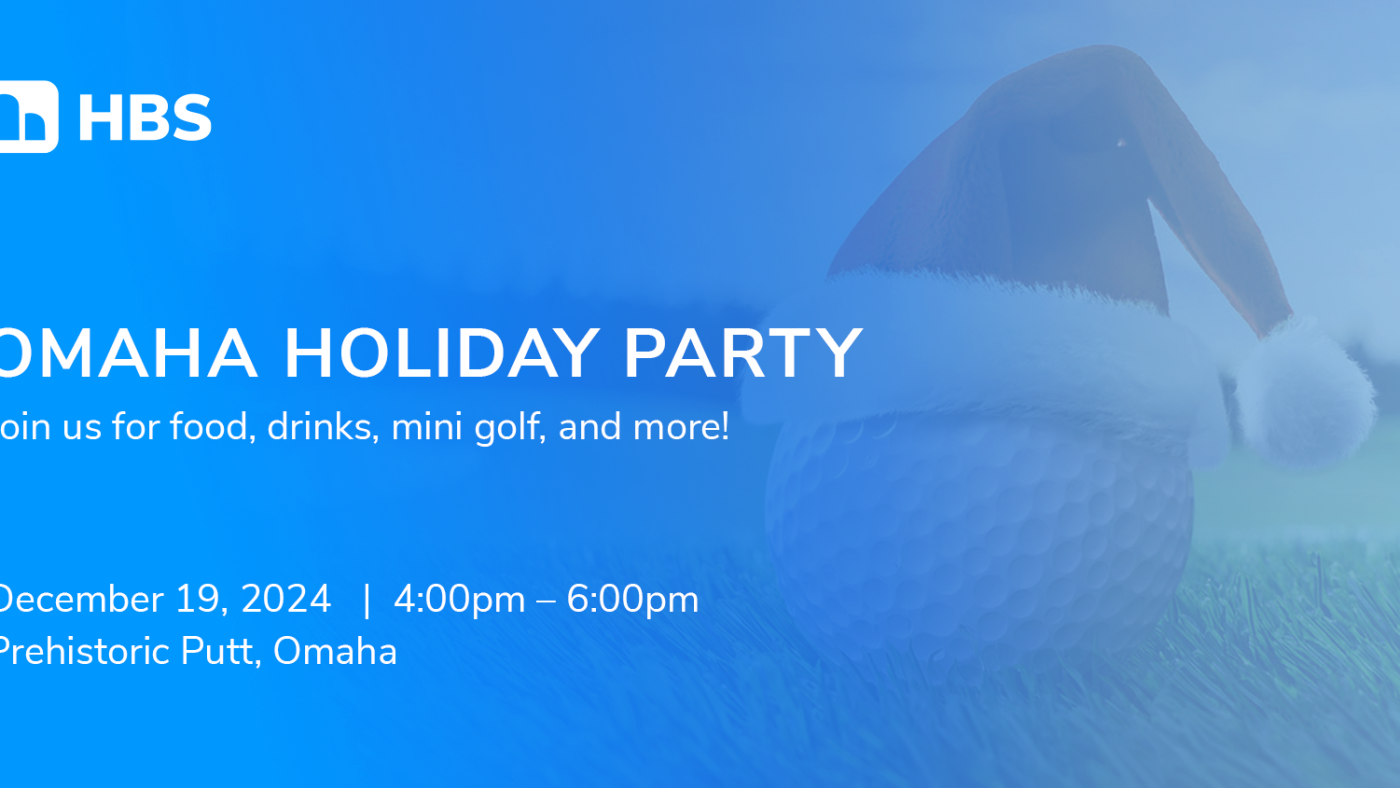 HBS

OMAHA HOLIDAY PARTY

oin us for food, drinks, mini golf, and more!

December 19, 2024 | 4:00pm – 6:00pm
Prehistoric Putt, Omaha